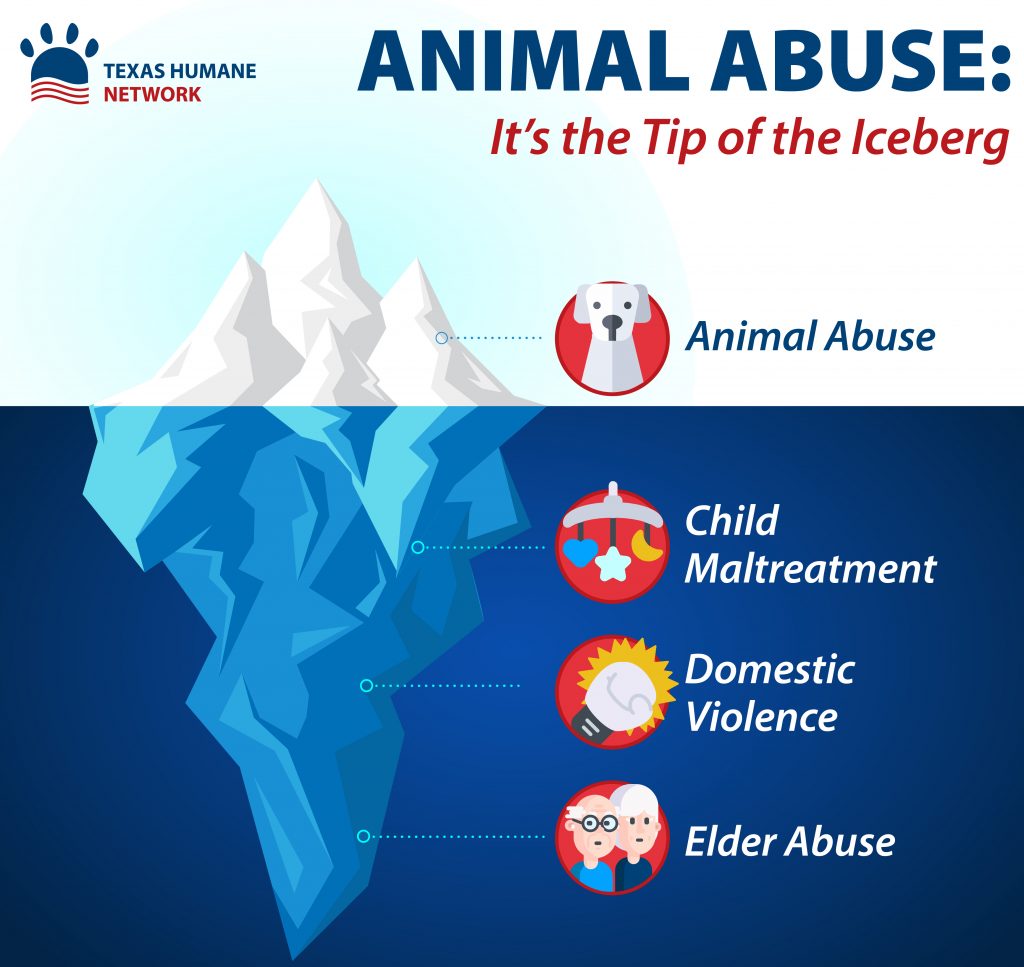 TEXAS HUMANE NETWORK

ANIMAL ABUSE:

It's the Tip of the Iceberg

Animal Abuse

Child Maltreatment

Domestic Violence

Elder Abuse